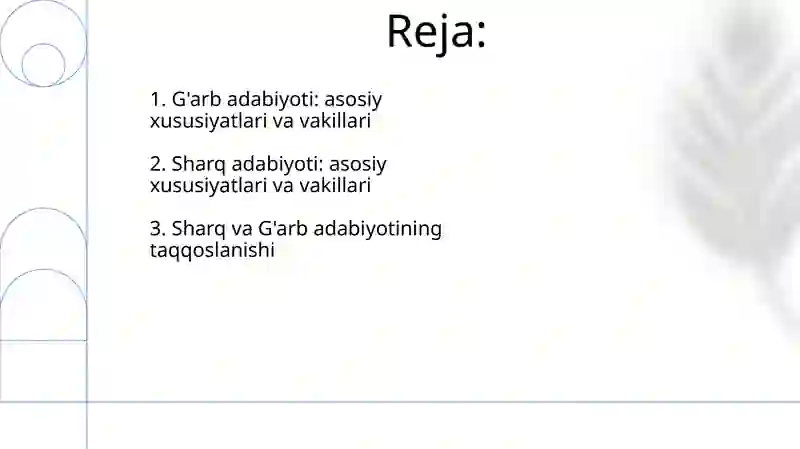 Reja:

1. G'arb adabiyoti: asosiy xususiyatlari va vakillari

2. Sharq adabiyoti: asosiy xususiyatlari va vakillari

3. Sharq va G'arb adabiyotining taqqoslanishi